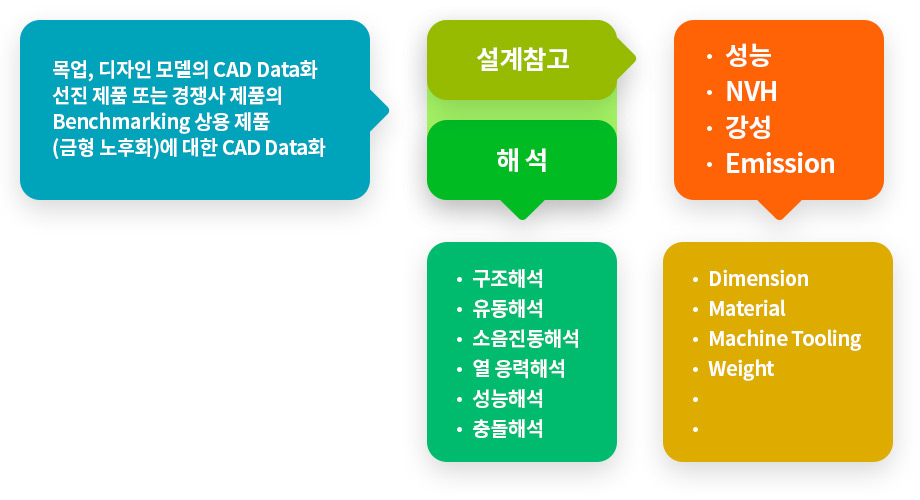 목업, 디자인 모델의 CAD Data화
선진 제품 또는 경쟁사 제품의
Benchmarking 상용 제품
(금형 노후화)에 대한 CAD Data화

설계참고

해 석

· 성능
· NVH
· 강성
· Emission

· 구조해석
· 유동해석
· 소음진동해석
· 열 응력해석
· 성능해석
· 충돌해석

· Dimension
· Material
· Machine Tooling
· Weight
·
·